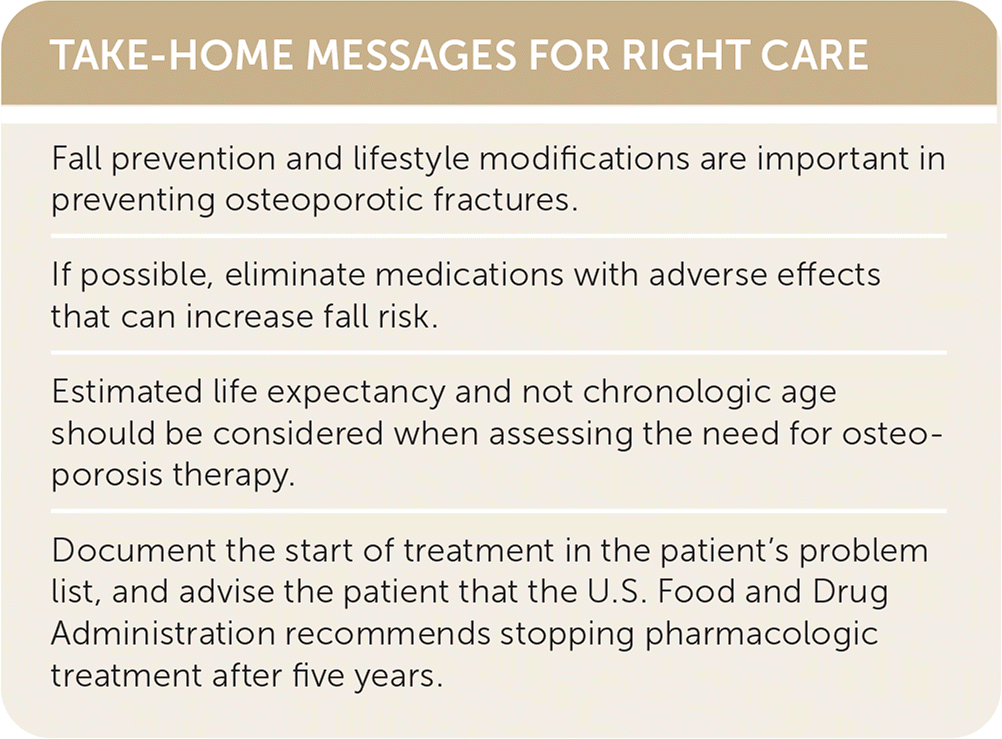 TAKE-HOME MESSAGES FOR RIGHT CARE

Fall prevention and lifestyle modifications are important in preventing osteoporotic fractures.

If possible, eliminate medications with adverse effects that can increase fall risk.

Estimated life expectancy and not chronologic age should be considered when assessing the need for osteoporosis therapy.

Document the start of treatment in the patient's problem list, and advise the patient that the U.S. Food and Drug Administration recommends stopping pharmacologic treatment after five years.